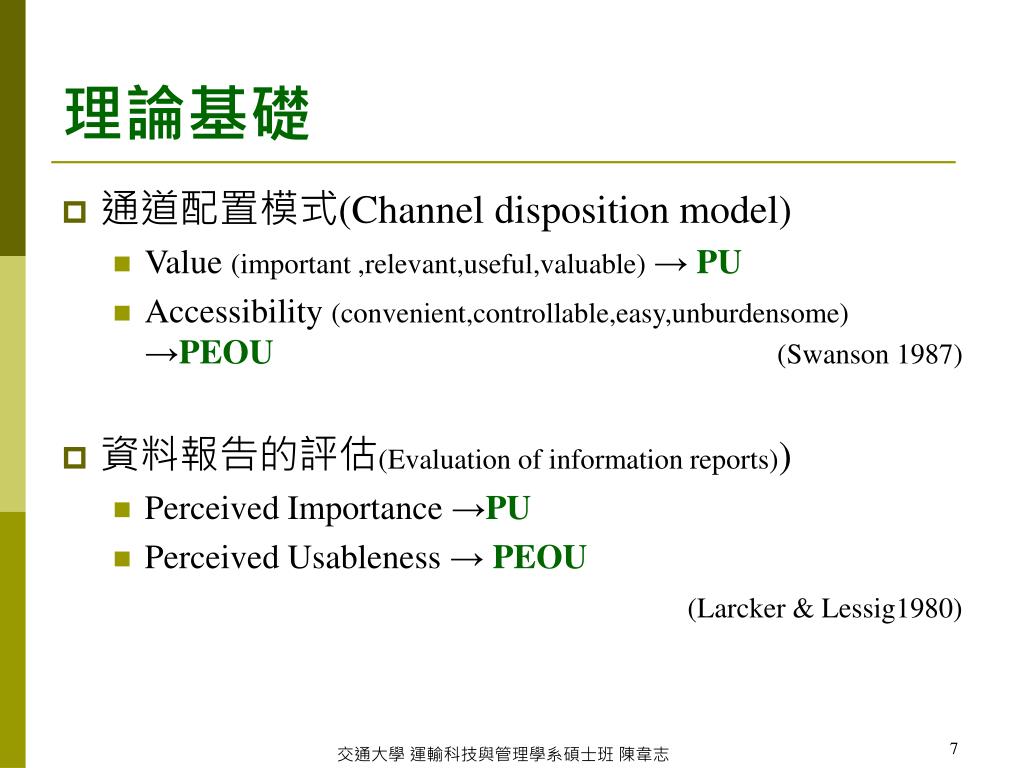 理論基礎

通道配置模式(Channel disposition model)

Value (important ,relevant,useful,valuable) → PU

Accessibility (convenient,controllable,easy,unburdensome) →PEOU (Swanson 1987)

資料報告的評估(Evaluation of information reports))

Perceived Importance →PU

Perceived Usableness → PEOU

(Larcker & Lessig1980)

交通大學 運輸科技與管理學系碩士班 陳韋志

7